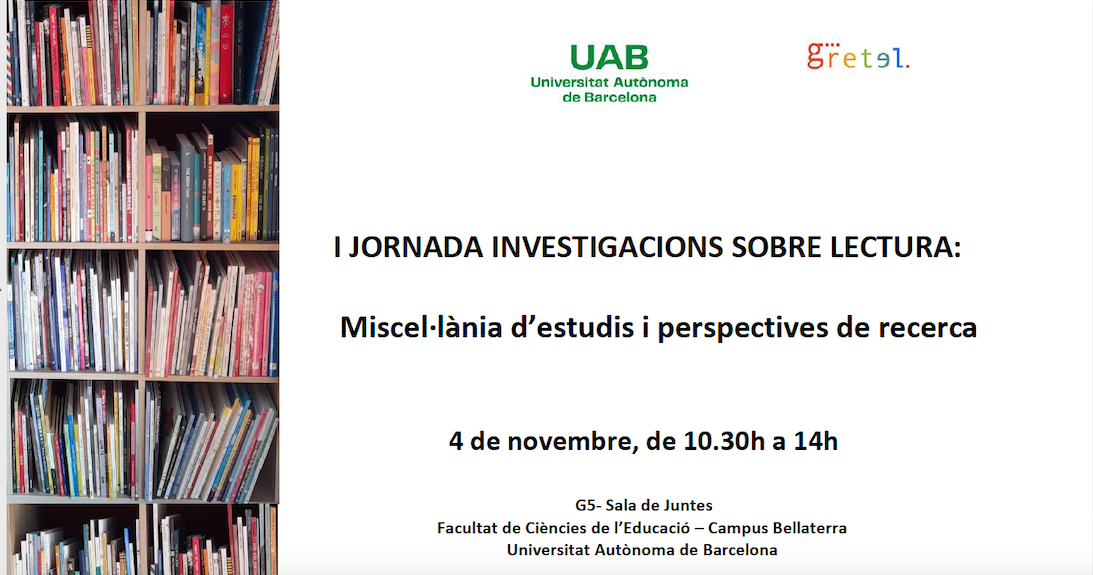 UAB
Universitat Autònoma de Barcelona

gretel.

I JORNADA INVESTIGACIONS SOBRE LECTURA:

Miscel·lània d'estudis i perspectives de recerca

4 de novembre, de 10.30h a 14h

G5- Sala de Juntes
Facultat de Ciències de l'Educació – Campus Bellaterra
Universitat Autònoma de Barcelona